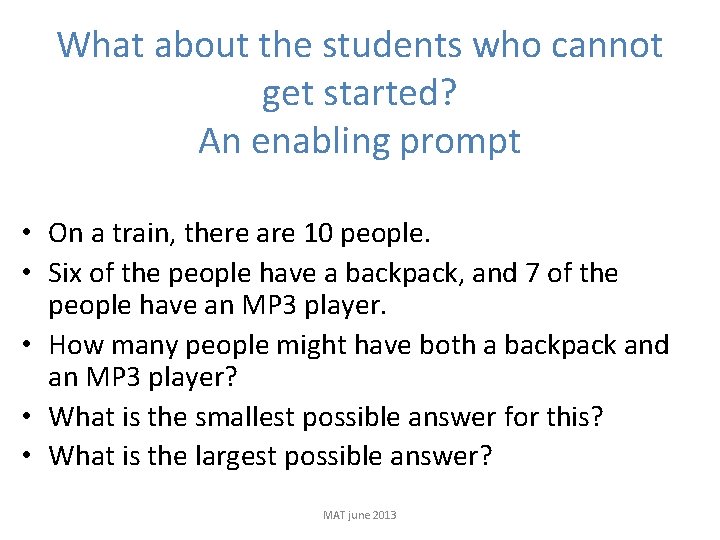 What about the students who cannot get started?
An enabling prompt

• On a train, there are 10 people.
• Six of the people have a backpack, and 7 of the people have an MP3 player.
• How many people might have both a backpack and an MP3 player?
• What is the smallest possible answer for this?
• What is the largest possible answer?

MAT june 2013